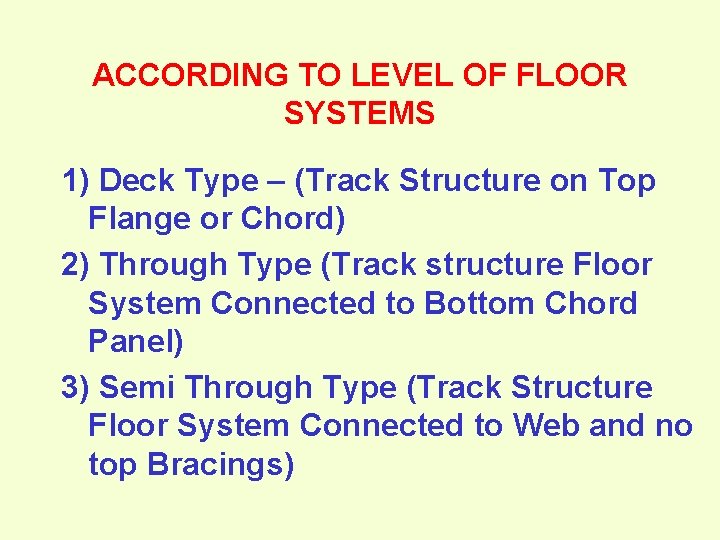 ACCORDING TO LEVEL OF FLOOR SYSTEMS

1) Deck Type – (Track Structure on Top Flange or Chord)

2) Through Type (Track structure Floor System Connected to Bottom Chord Panel)

3) Semi Through Type (Track Structure Floor System Connected to Web and no top Bracings)